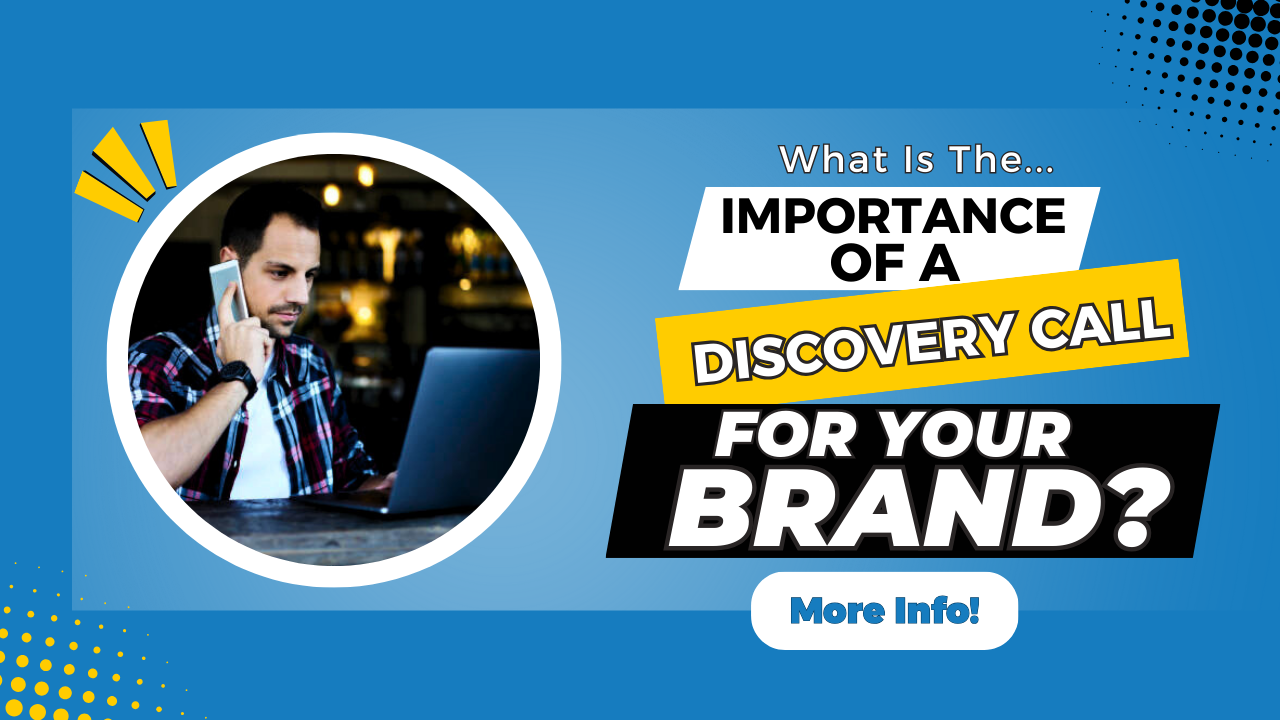 What Is The...
IMPORTANCE OF A
DISCOVERY CALL
FOR YOUR BRAND?
More Info!